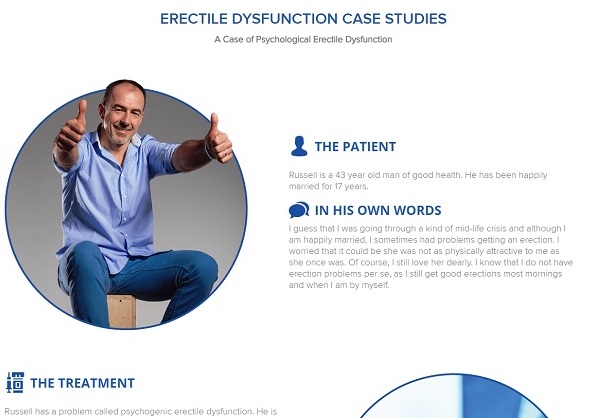 ERECTILE DYSFUNCTION CASE STUDIES

A Case of Psychological Erectile Dysfunction

THE PATIENT

Russell is a 43 year old man of good health. He has been happily married for 17 years.

IN HIS OWN WORDS

I guess that I was going through a kind of mid-life crisis and although I am happily married, I sometimes had problems getting an erection. I worried that it could be she was not as physically attractive to me as she once was. Of course, I still love her dearly. I know that I do not have erection problems per se, as I still get good erections most mornings and when I am by myself.

THE TREATMENT

Russell has a problem called psychogenic erectile dysfunction. He is